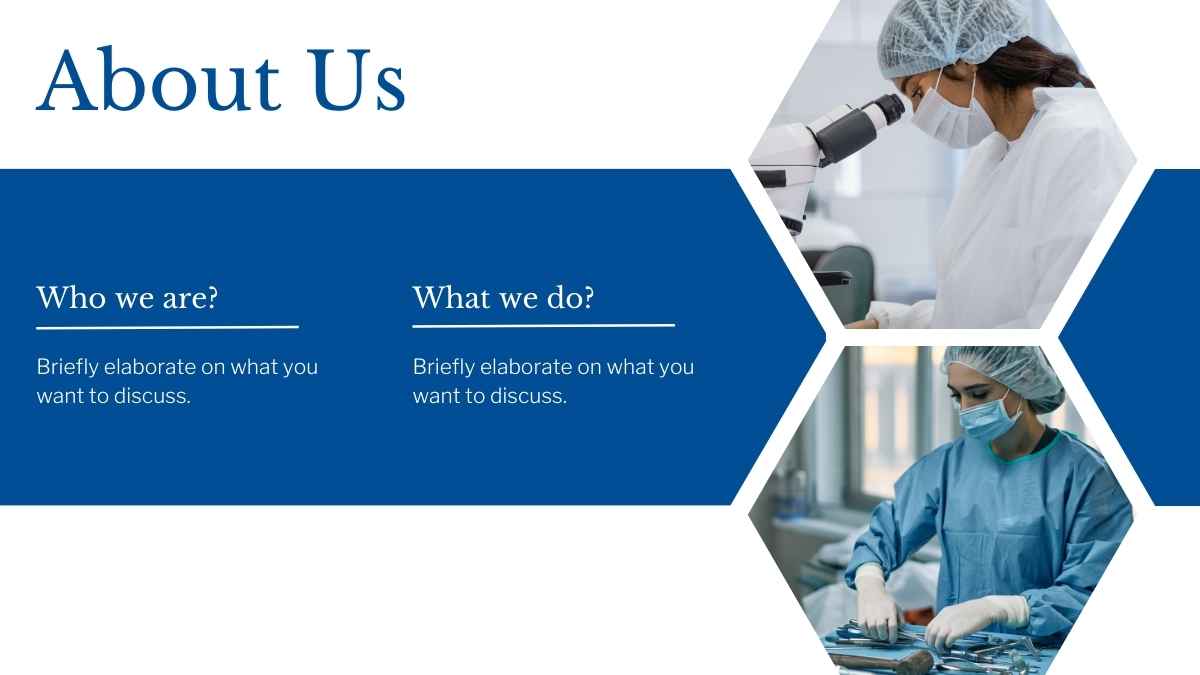 About Us

Who we are?

Briefly elaborate on what you want to discuss.

What we do?

Briefly elaborate on what you want to discuss.